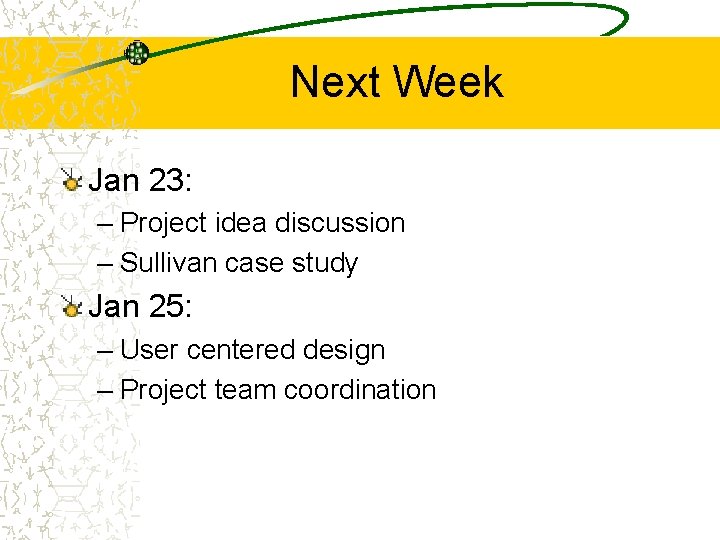 Next Week

Jan 23:
– Project idea discussion
– Sullivan case study

Jan 25:
– User centered design
– Project team coordination